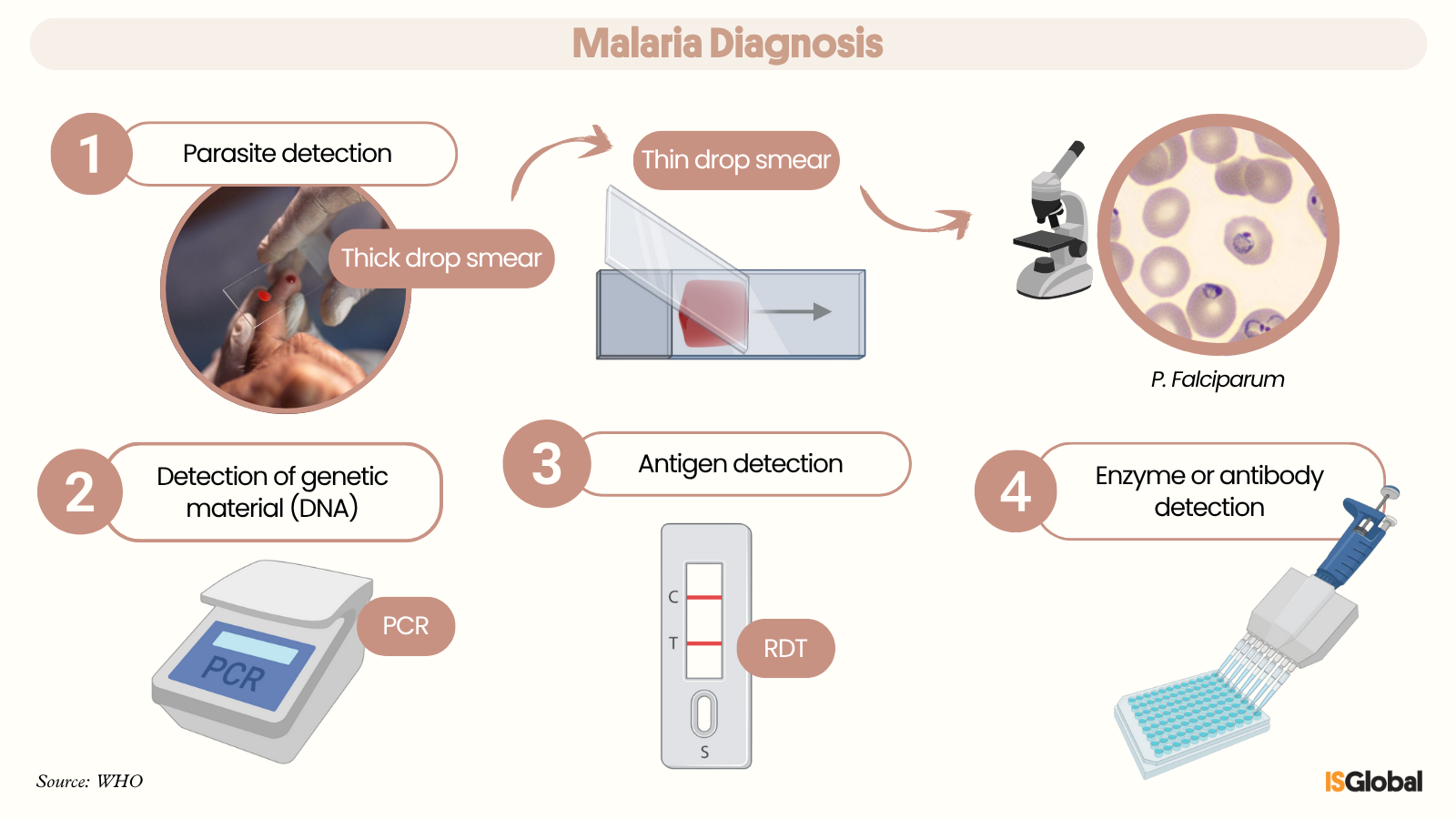 Malaria Diagnosis

1 Parasite detection

Thick drop smear

Thin drop smear

P. Falciparum

2 Detection of genetic material (DNA)

PCR

PCR

3 Antigen detection

C

T

S

RDT

4 Enzyme or antibody detection

Source: WHO

ISGlobal